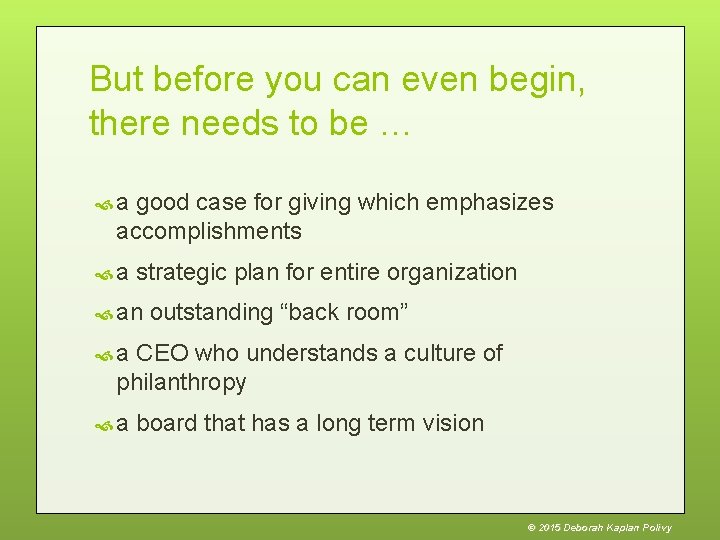 But before you can even begin, there needs to be …

a good case for giving which emphasizes accomplishments

a strategic plan for entire organization

an outstanding “back room”

a CEO who understands a culture of philanthropy

a board that has a long term vision

© 2015 Deborah Kaplan Polivy